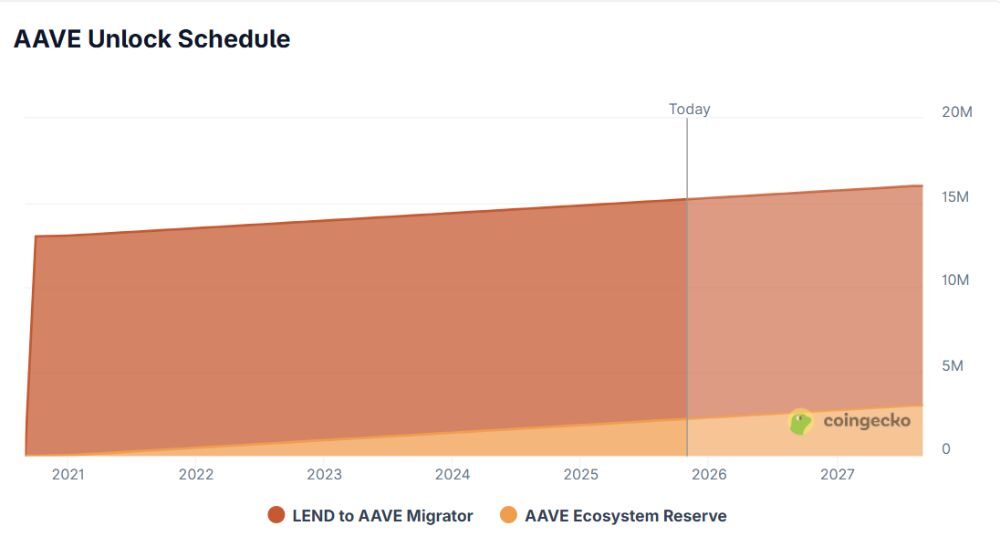 AAVE Unlock Schedule

Today

20M
15M
10M
5M
0

coingecko

2021 2022 2023 2024 2025 2026 2027

LEND to AAVE Migrator
AAVE Ecosystem Reserve